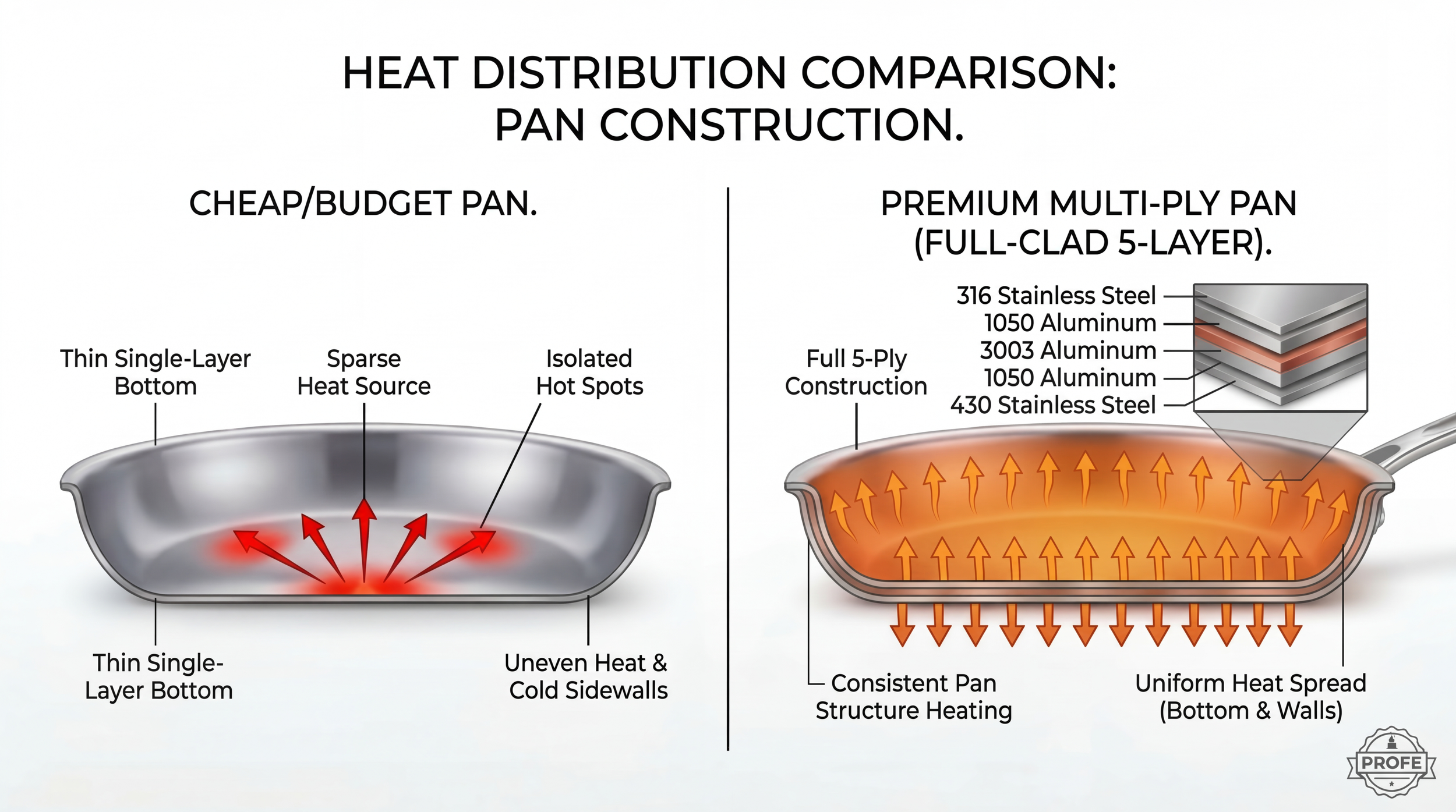 HEAT DISTRIBUTION COMPARISON: PAN CONSTRUCTION.

CHEAP/BUDGET PAN.

Thin Single-Layer Bottom

Sparse Heat Source

Isolated Hot Spots

Thin Single-Layer Bottom

Uneven Heat & Cold Sidewalls

PREMIUM MULTI-PLY PAN (FULL-CLAD 5-LAYER).

316 Stainless Steel
1050 Aluminum
3003 Aluminum
1050 Aluminum
430 Stainless Steel

Full 5-Ply Construction

Consistent Pan Structure Heating

Uniform Heat Spread (Bottom & Walls)

PROFE